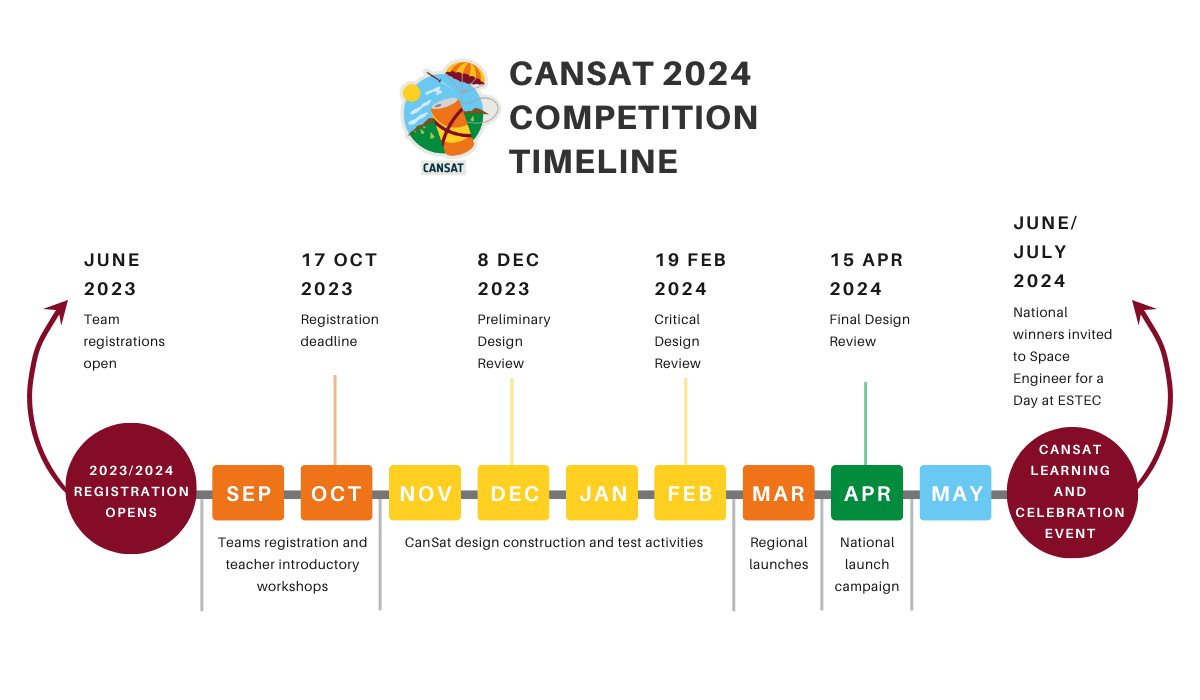 CANSAT

CANSAT 2024 COMPETITION TIMELINE

JUNE 2023
Team registrations open

17 OCT 2023
Registration deadline

8 DEC 2023
Preliminary Design Review

19 FEB 2024
Critical Design Review

15 APR 2024
Final Design Review

JUNE/ JULY 2024
National winners invited to Space Engineer for a Day at ESTEC

2023/2024 REGISTRATION OPENS

SEP

OCT

NOV

DEC

JAN

FEB

MAR

APR

MAY

CANSAT LEARNING AND CELEBRATION EVENT

Teams registration and teacher introductory workshops

CanSat design construction and test activities

Regional launches

National launch campaign